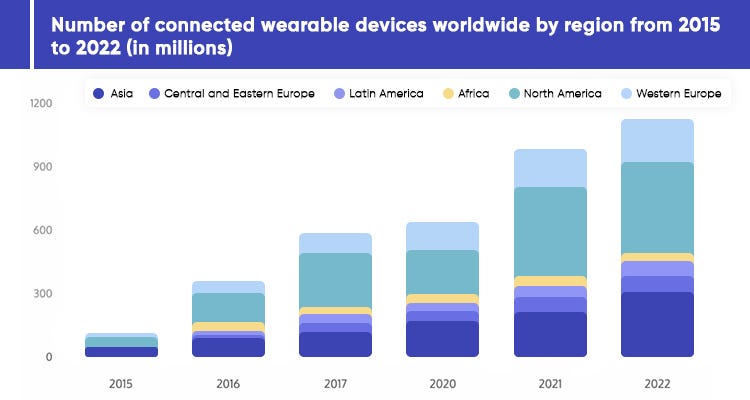 Number of connected wearable devices worldwide by region from 2015 to 2022 (in millions)

Asia
Central and Eastern Europe
Latin America
Africa
North America
Western Europe

1200
900
600
300
0

2015
2016
2017
2020
2021
2022